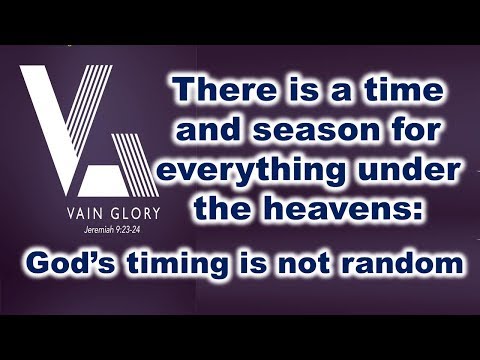 VAIN GLORY
Jeremiah 9:23-24

There is a time and season for everything under the heavens:

God's timing is not random